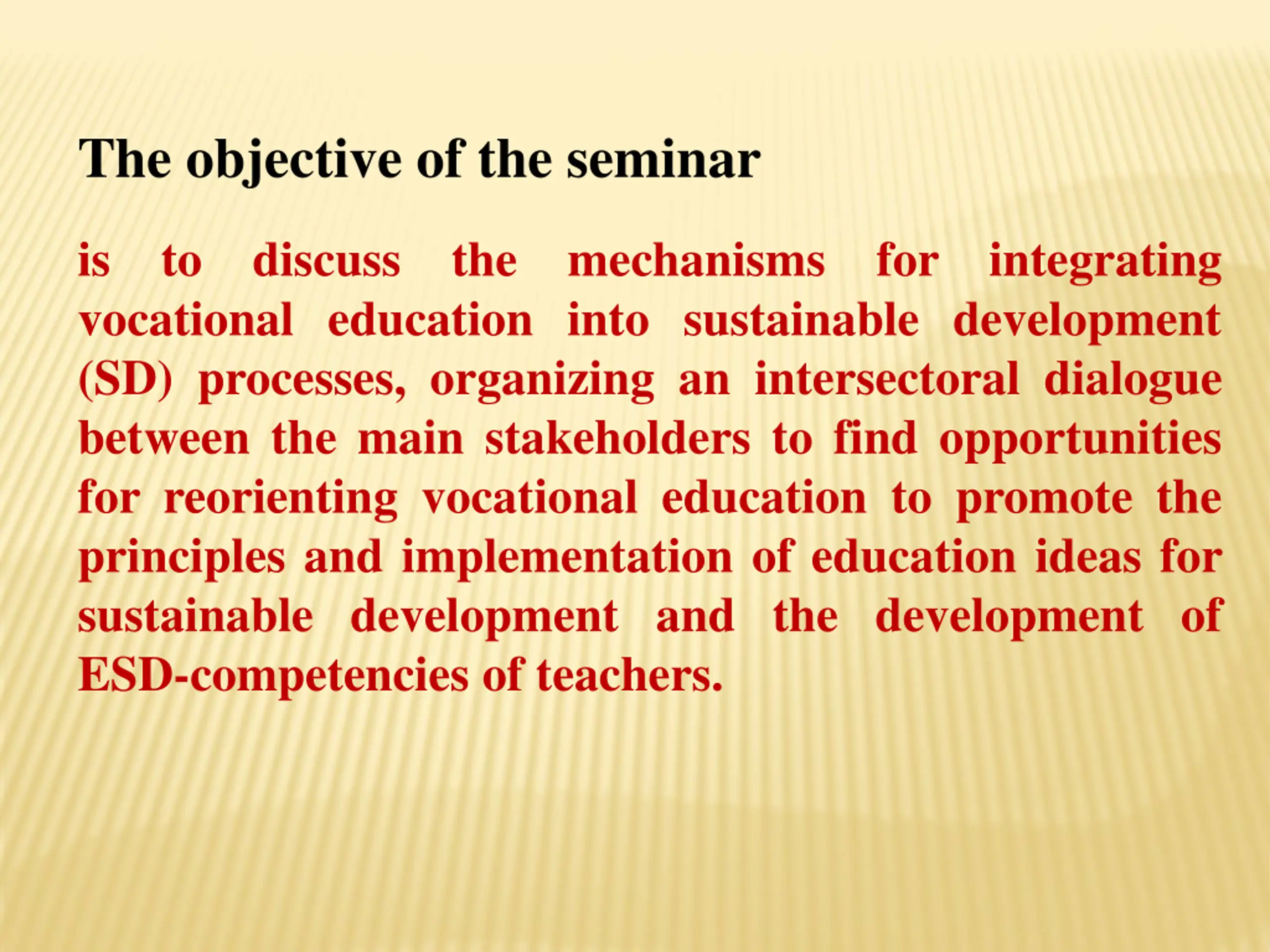 The objective of the seminar

is to discuss the mechanisms for integrating vocational education into sustainable development (SD) processes, organizing an intersectoral dialogue between the main stakeholders to find opportunities for reorienting vocational education to promote the principles and implementation of education ideas for sustainable development and the development of ESD-competencies of teachers.